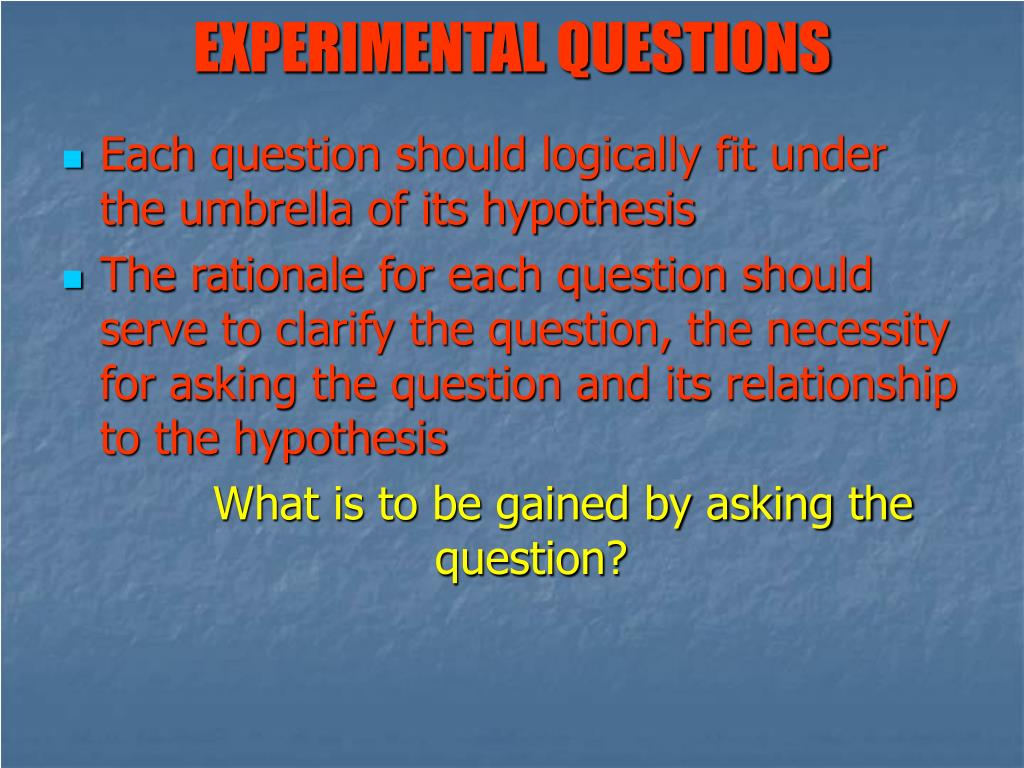 EXPERIMENTAL QUESTIONS

- Each question should logically fit under the umbrella of its hypothesis
- The rationale for each question should serve to clarify the question, the necessity for asking the question and its relationship to the hypothesis

What is to be gained by asking the question?